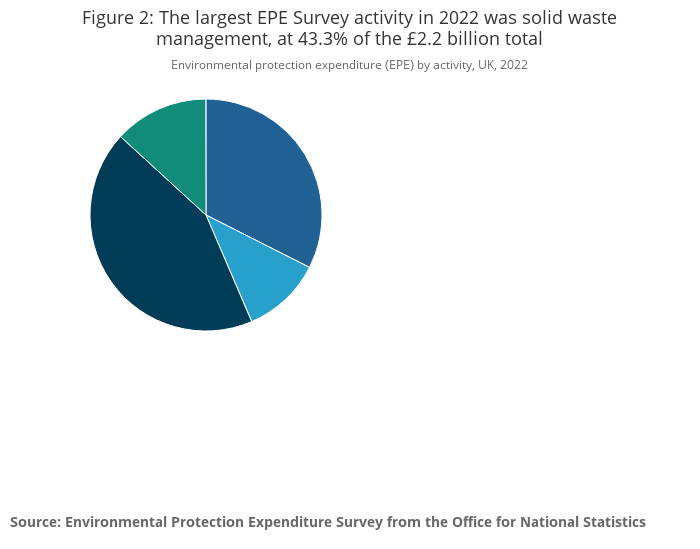 Figure 2: The largest EPE Survey activity in 2022 was solid waste management, at 43.3% of the £2.2 billion total

Environmental protection expenditure (EPE) by activity, UK, 2022

Source: Environmental Protection Expenditure Survey from the Office for National Statistics